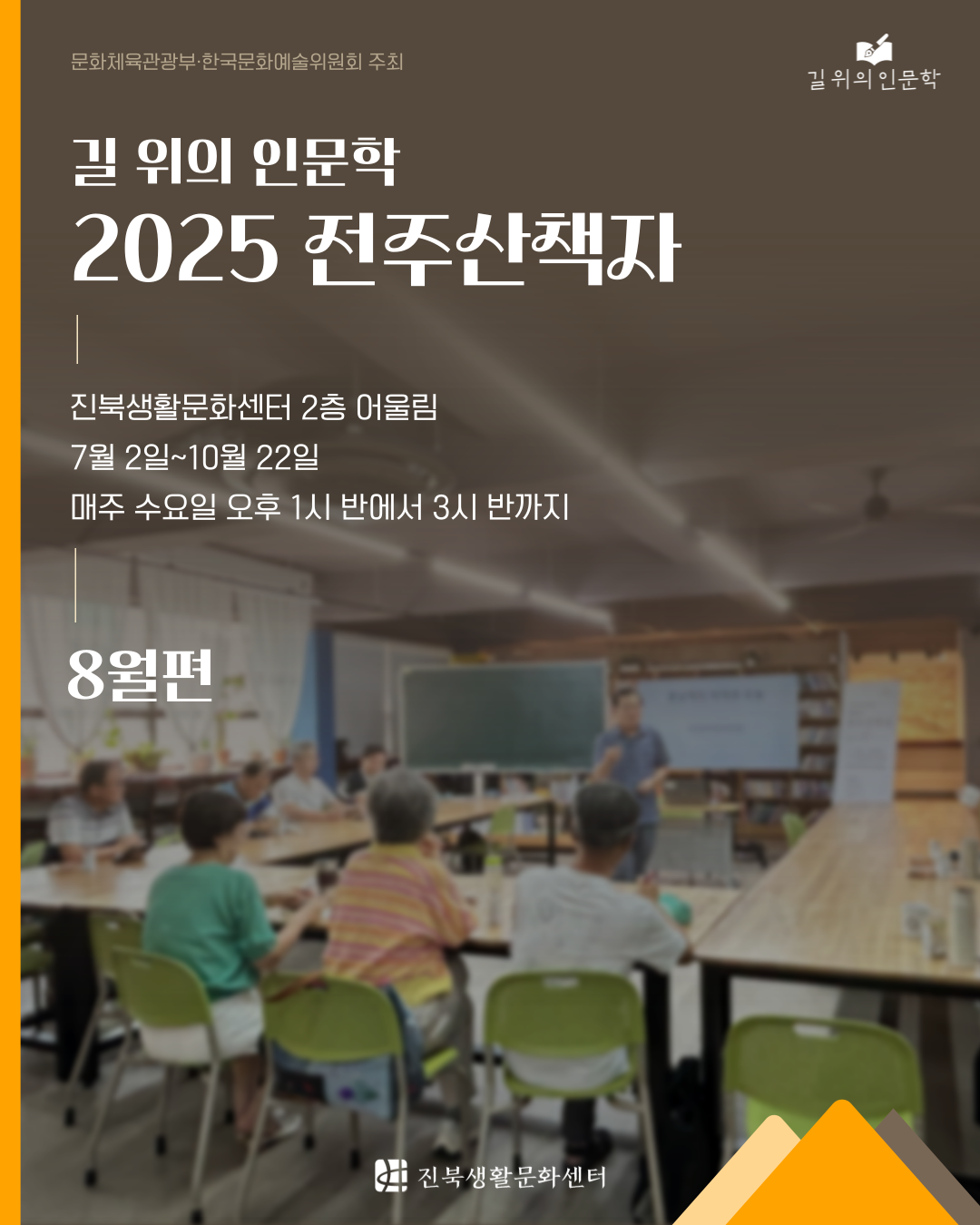 문화체육관광부·한국문화예술위원회 주최

길 위의 인문학

길 위의 인문학
2025 전주산책자

진북생활문화센터 2층 어울림
7월 2일~10월 22일
매주 수요일 오후 1시 반에서 3시 반까지

8월편

진북생활문화센터